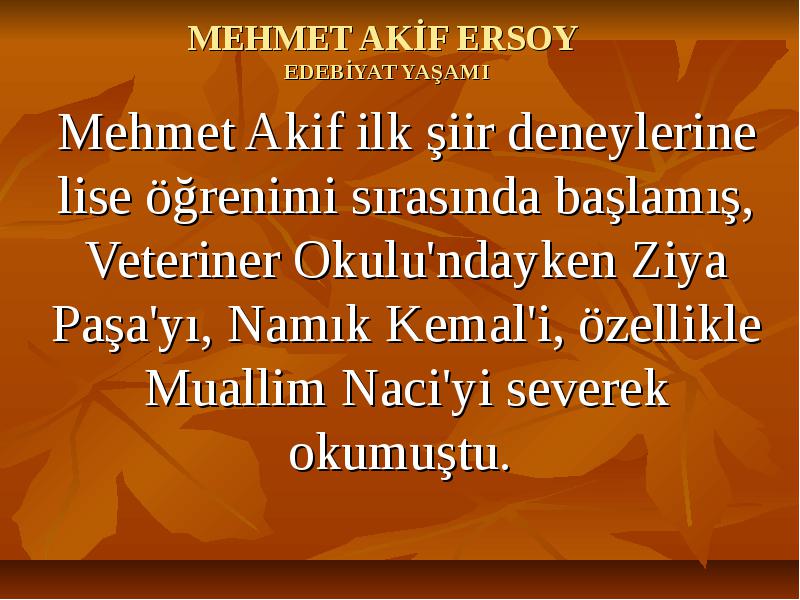 MEHMET AKİF ERSOY
EDEBİYAT YAŞAMI

Mehmet Akif ilk şiir deneylerine lise öğrenimi sırasında başlamış, Veteriner Okulu'ndayken Ziya Paşa'yı, Namık Kemal'i, özellikle Muallim Naci'yi severek okumuştu.